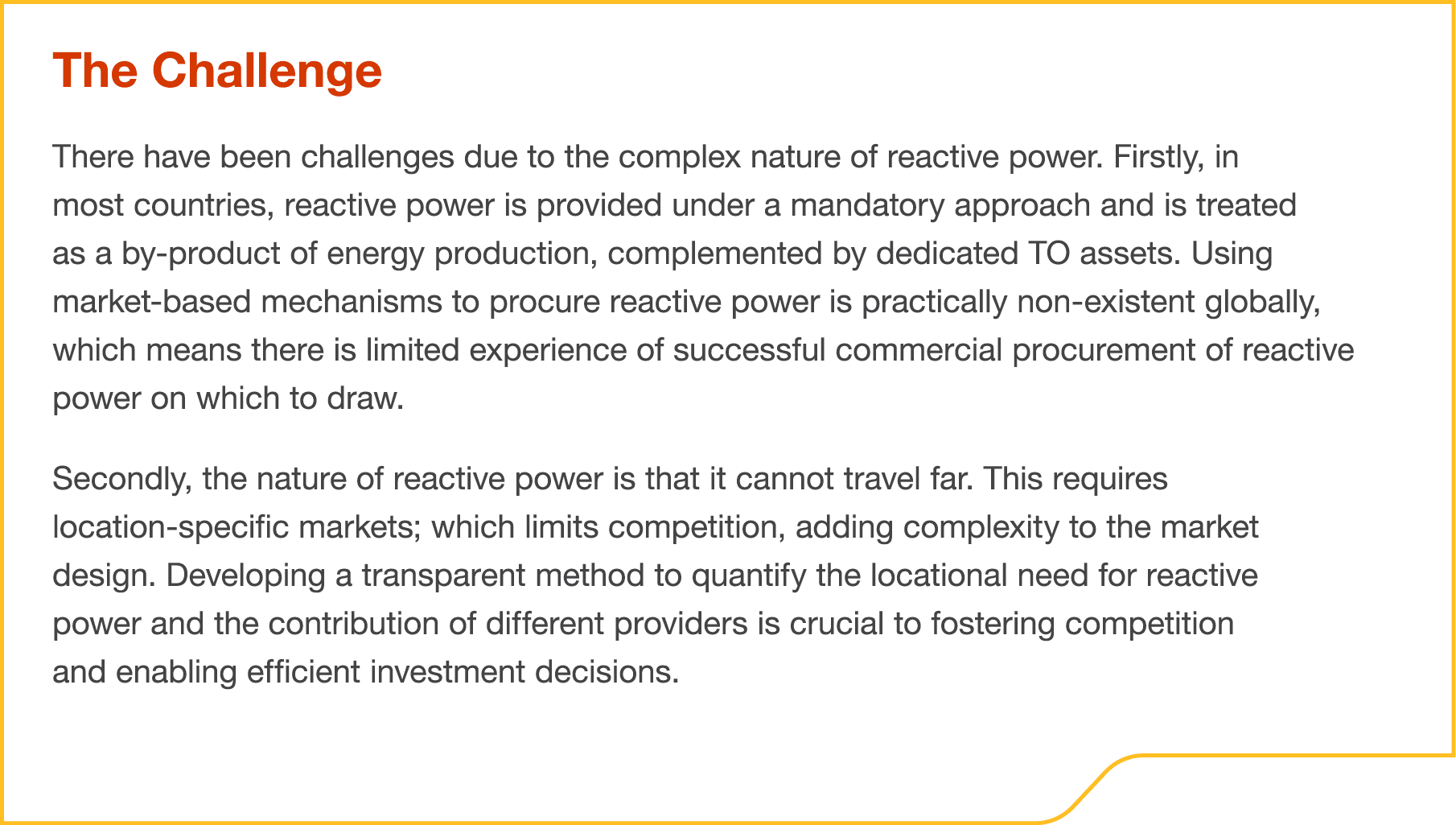 The Challenge

There have been challenges due to the complex nature of reactive power. Firstly, in most countries, reactive power is provided under a mandatory approach and is treated as a by-product of energy production, complemented by dedicated TO assets. Using market-based mechanisms to procure reactive power is practically non-existent globally, which means there is limited experience of successful commercial procurement of reactive power on which to draw.

Secondly, the nature of reactive power is that it cannot travel far. This requires location-specific markets; which limits competition, adding complexity to the market design. Developing a transparent method to quantify the locational need for reactive power and the contribution of different providers is crucial to fostering competition and enabling efficient investment decisions.